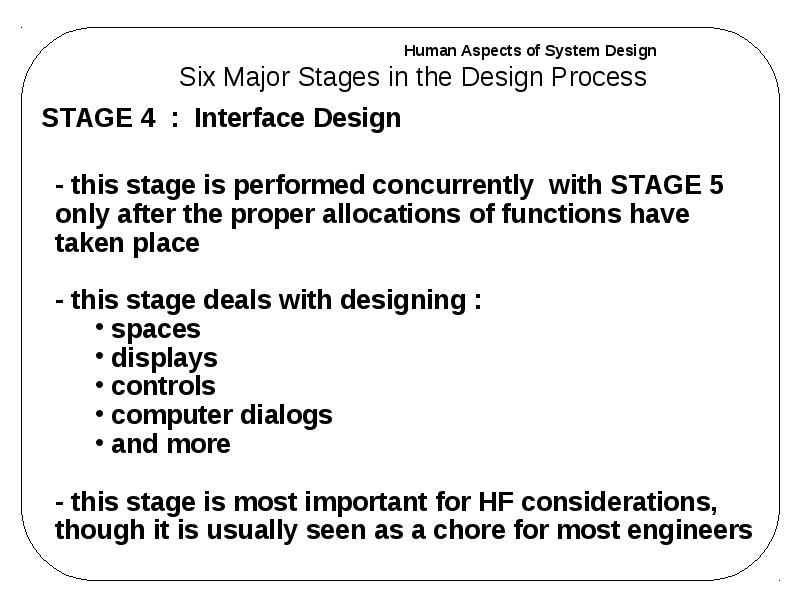 Human Aspects of System Design

Six Major Stages in the Design Process

STAGE 4 : Interface Design

- this stage is performed concurrently with STAGE 5 only after the proper allocations of functions have taken place

- this stage deals with designing :
• spaces
• displays
• controls
• computer dialogs
• and more

- this stage is most important for HF considerations, though it is usually seen as a chore for most engineers